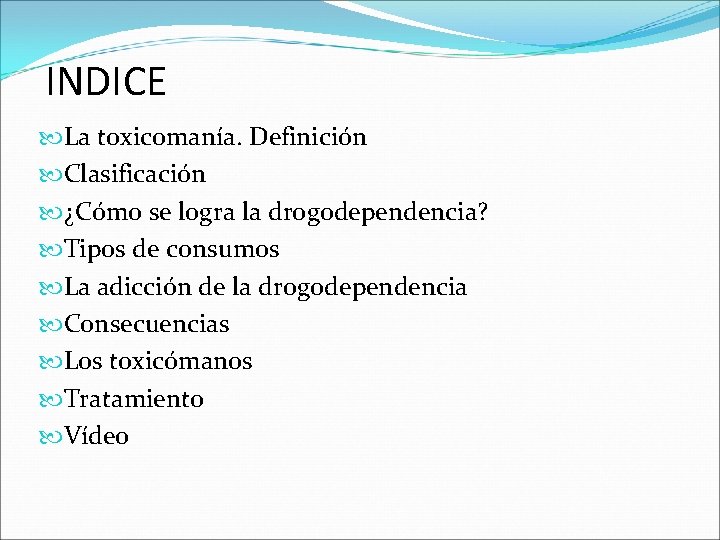 INDICE

La toxicomanía. Definición
Clasificación
¿Cómo se logra la drogodependencia?
Tipos de consumos
La adicción de la drogodependencia
Consecuencias
Los toxicómanos
Tratamiento
Vídeo